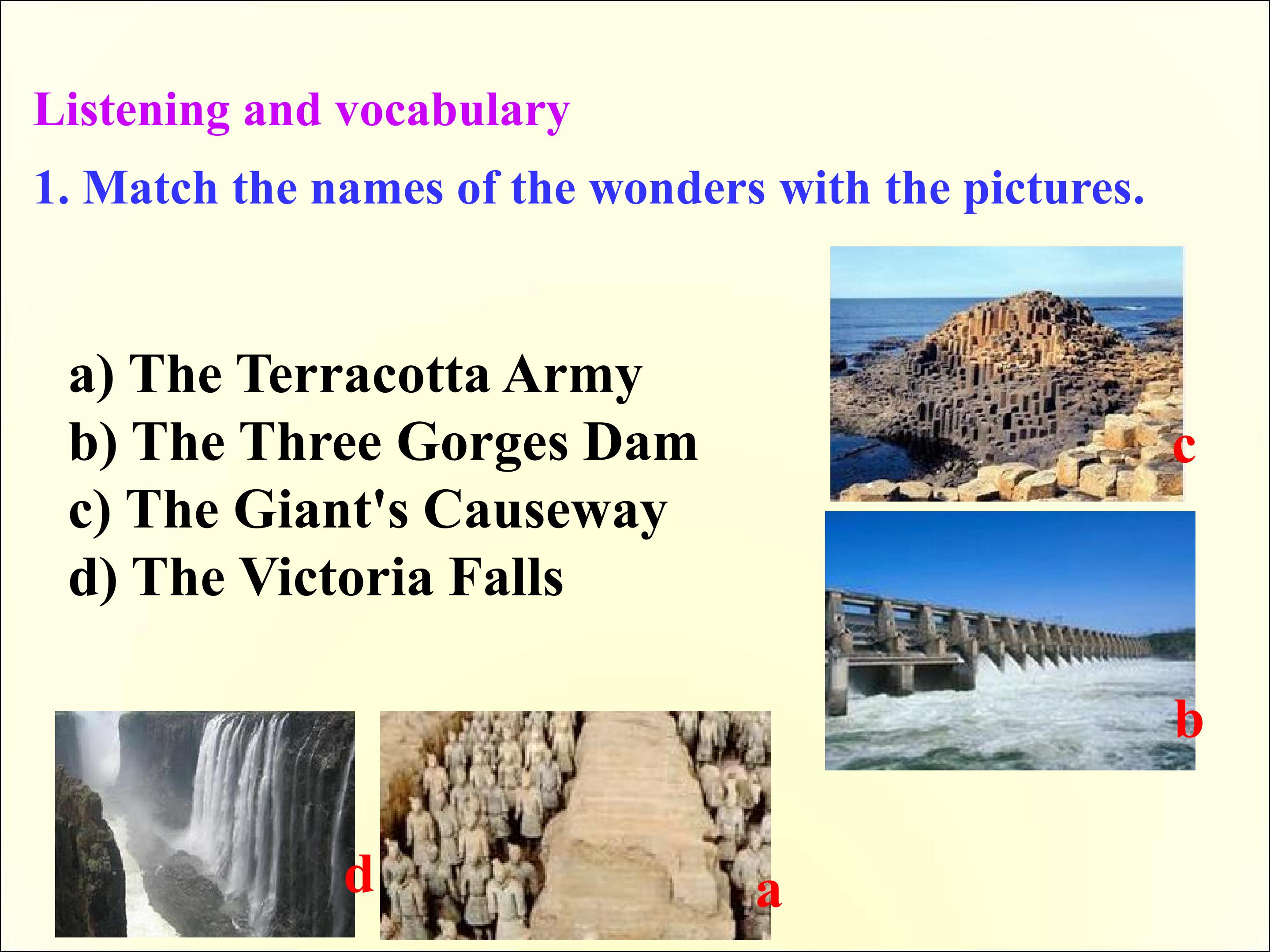 Listening and vocabulary

1. Match the names of the wonders with the pictures.

a) The Terracotta Army
b) The Three Gorges Dam
c) The Giant's Causeway
d) The Victoria Falls

c

b

d

a